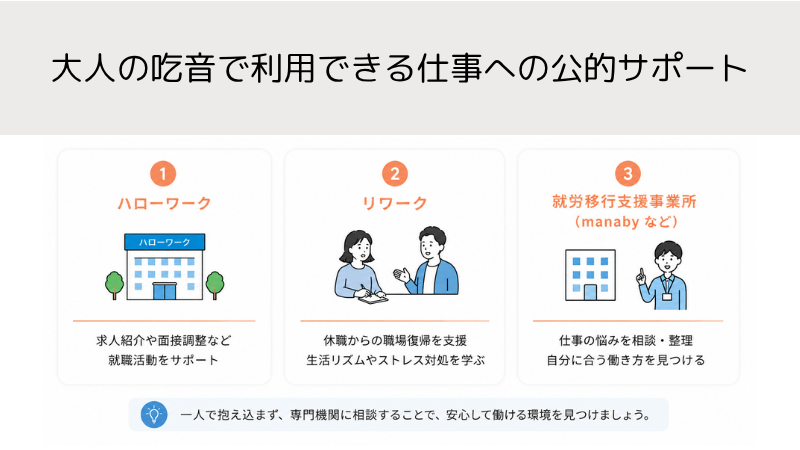 大人の吃音で利用できる仕事への公的サポート

1
ハローワーク
ハローワーク
求人紹介や面接調整など
就職活動をサポート

2
リワーク
休職からの職場復帰を支援
生活リズムやストレス対処を学ぶ

3
就労移行支援事業所
（manaby など）
仕事の悩みを相談・整理
自分に合う働き方を見つける

一人で抱え込まず、専門機関に相談することで、安心して働ける環境を見つけましょう。